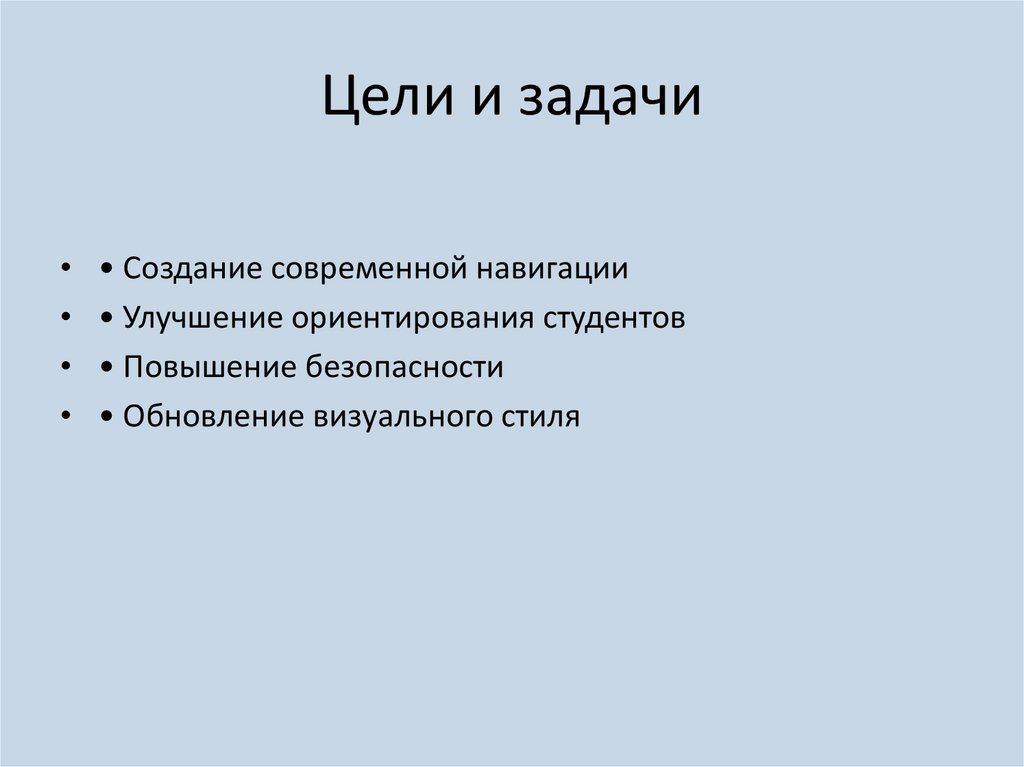 Цели и задачи

• • Создание современной навигации
• • Улучшение ориентирования студентов
• • Повышение безопасности
• • Обновление визуального стиля